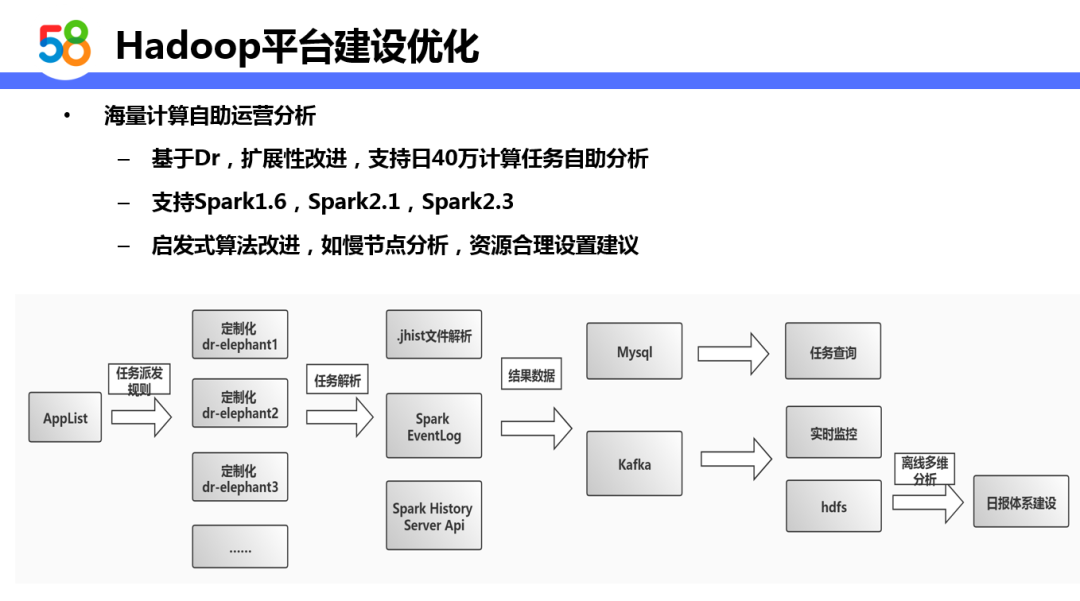 58 Hadoop平台建设优化

• 海量计算自助运营分析

– 基于Dr，扩展性改进，支持日40万计算任务自助分析

– 支持Spark1.6，Spark2.1，Spark2.3

– 启发式算法改进，如慢节点分析，资源合理设置建议

AppList

任务派发规则

定制化 dr-elephant1

定制化 dr-elephant2

定制化 dr-elephant3

......

任务解析

.jhist文件解析

Spark EventLog

Spark History Server Api

结果数据

Mysql

Kafka

任务查询

实时监控

hdfs

离线多维分析

日报体系建设